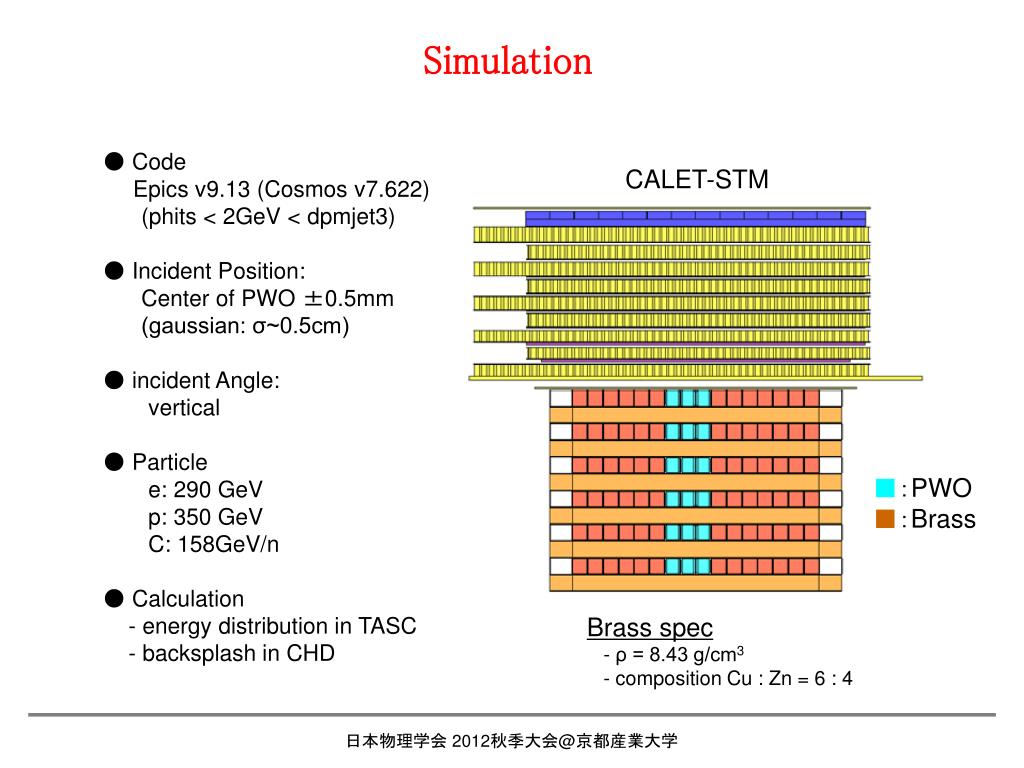 Simulation

● Code
Epics v9.13 (Cosmos v7.622)
(phits < 2GeV < dpmjet3)

● Incident Position:
Center of PWO ±0.5mm
(gaussian: σ~0.5cm)

● incident Angle:
vertical

● Particle
e: 290 GeV
p: 350 GeV
C: 158GeV/n

● Calculation
- energy distribution in TASC
- backsplash in CHD

CALET-STM

: PWO
: Brass

Brass spec
- ρ = 8.43 g/cm$^3$
- composition Cu : Zn = 6 : 4

日本物理学会 2012秋季大会@京都産業大学